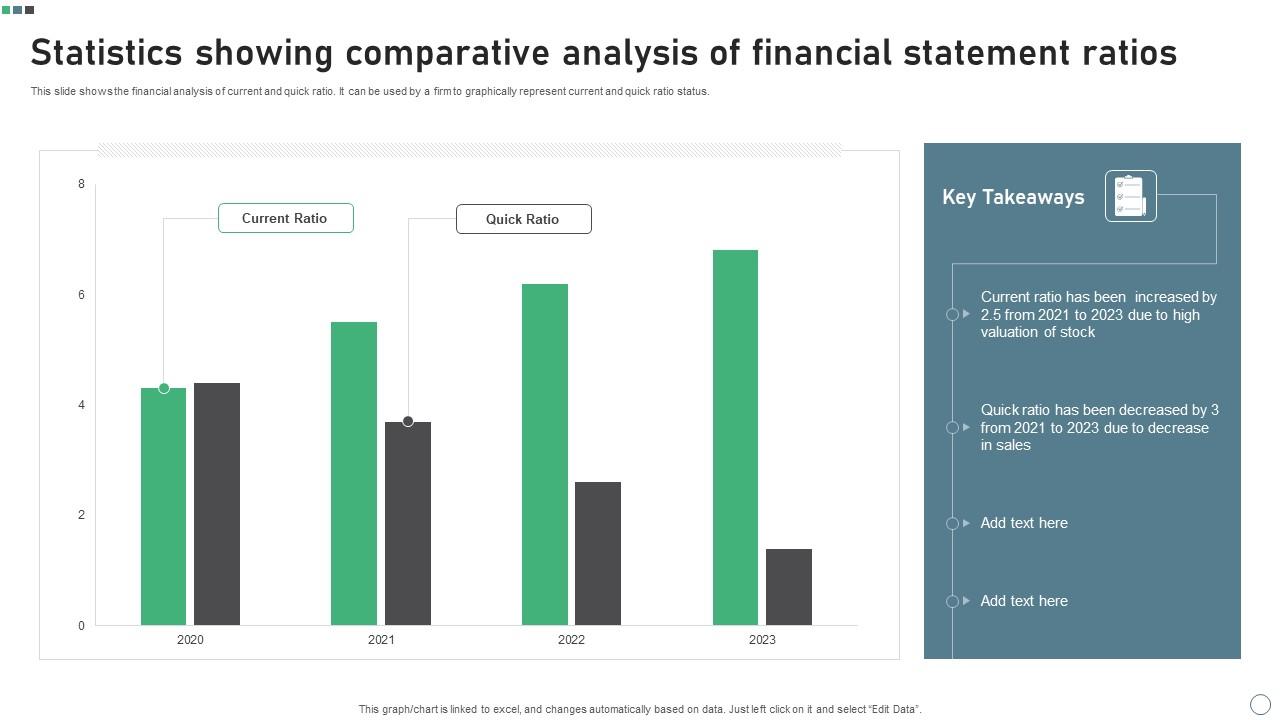 Statistics showing comparative analysis of financial statement ratios

This slide shows the financial analysis of current and quick ratio. It can be used by a firm to graphically represent current and quick ratio status.

8
6
4
2
0

Current Ratio

Quick Ratio

2020
2021
2022
2023

Key Takeaways

Current ratio has been increased by 2.5 from 2021 to 2023 due to high valuation of stock

Quick ratio has been decreased by 3 from 2021 to 2023 due to decrease in sales

Add text here

Add text here

This graph/chart is linked to excel, and changes automatically based on data. Just left click on it and select "Edit Data".